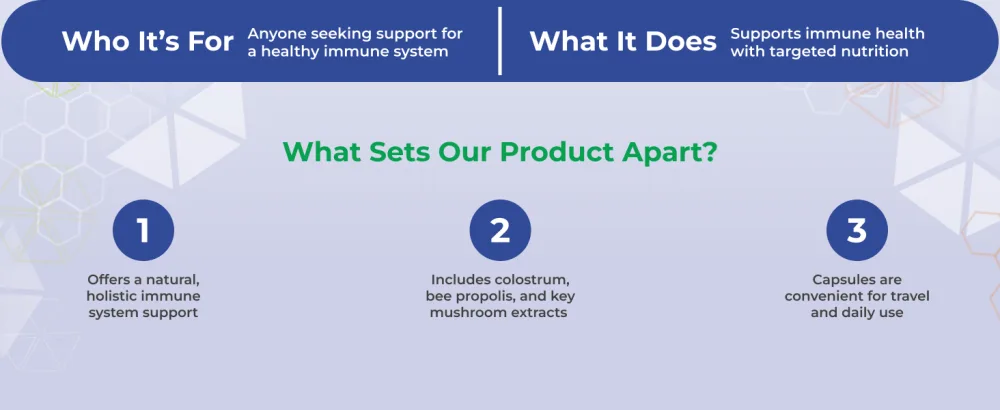 Who It's For
Anyone seeking support for a healthy immune system

What It Does
Supports immune health with targeted nutrition

What Sets Our Product Apart?

1
Offers a natural, holistic immune system support

2
Includes colostrum, bee propolis, and key mushroom extracts

3
Capsules are convenient for travel and daily use